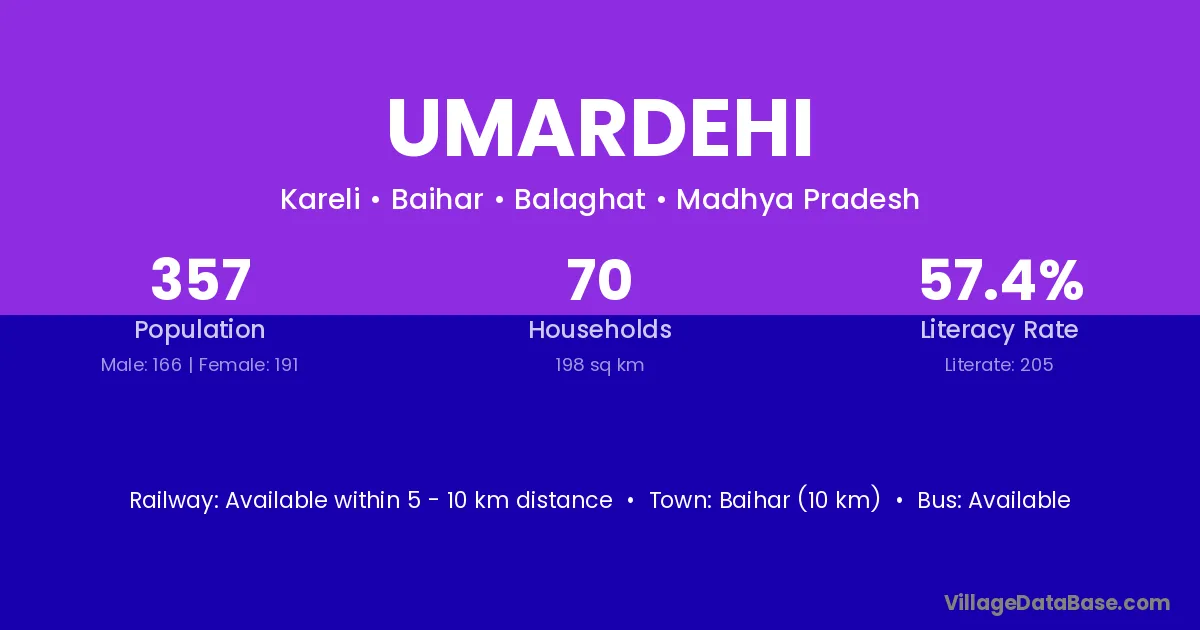 UMARDEHI

Kareli • Baihar • Balaghat • Madhya Pradesh

357
Population
Male: 166 | Female: 191

70
Households
198 sq km

57.4%
Literacy Rate
Literate: 205

Railway: Available within 5 - 10 km distance • Town: Baihar (10 km) • Bus: Available

VillageDataBase.com